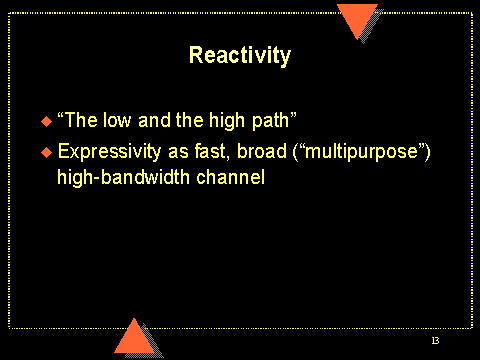 Reactivity

◆ “The low and the high path”

◆ Expressivity as fast, broad (“multipurpose”) high-bandwidth channel

13